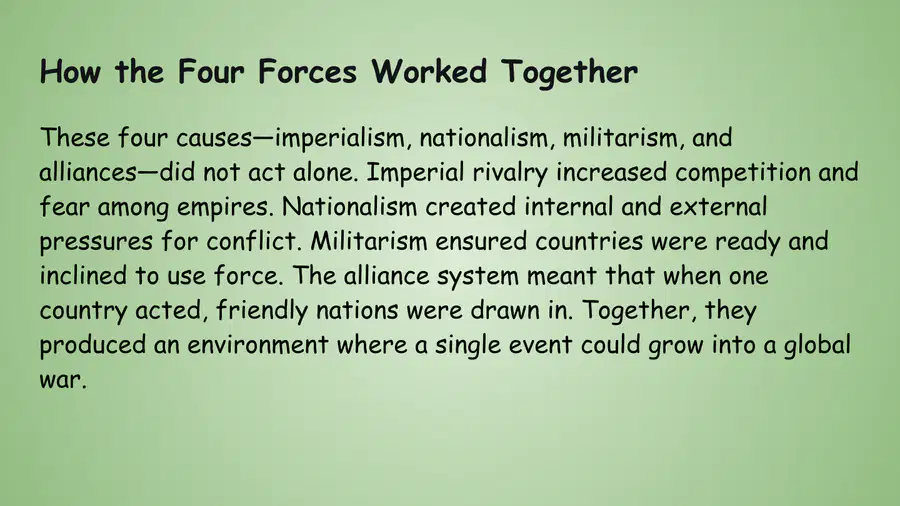 How the Four Forces Worked Together

These four causes—imperialism, nationalism, militarism, and alliances—did not act alone. Imperial rivalry increased competition and fear among empires. Nationalism created internal and external pressures for conflict. Militarism ensured countries were ready and inclined to use force. The alliance system meant that when one country acted, friendly nations were drawn in. Together, they produced an environment where a single event could grow into a global war.